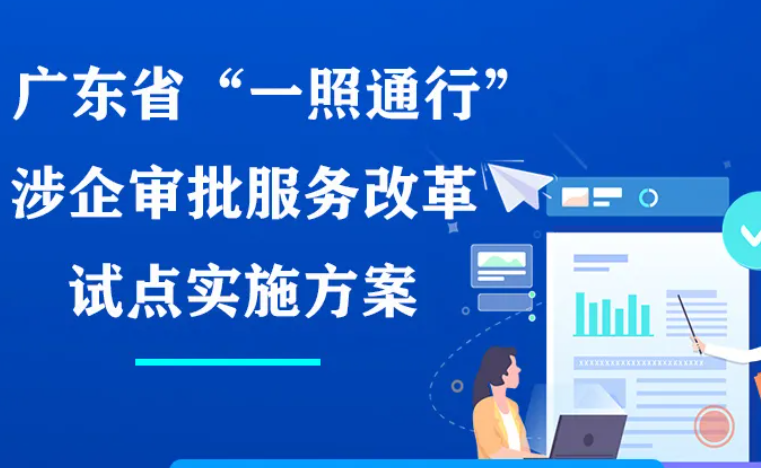 广东省“一照通行”
涉企审批服务改革
试点实施方案